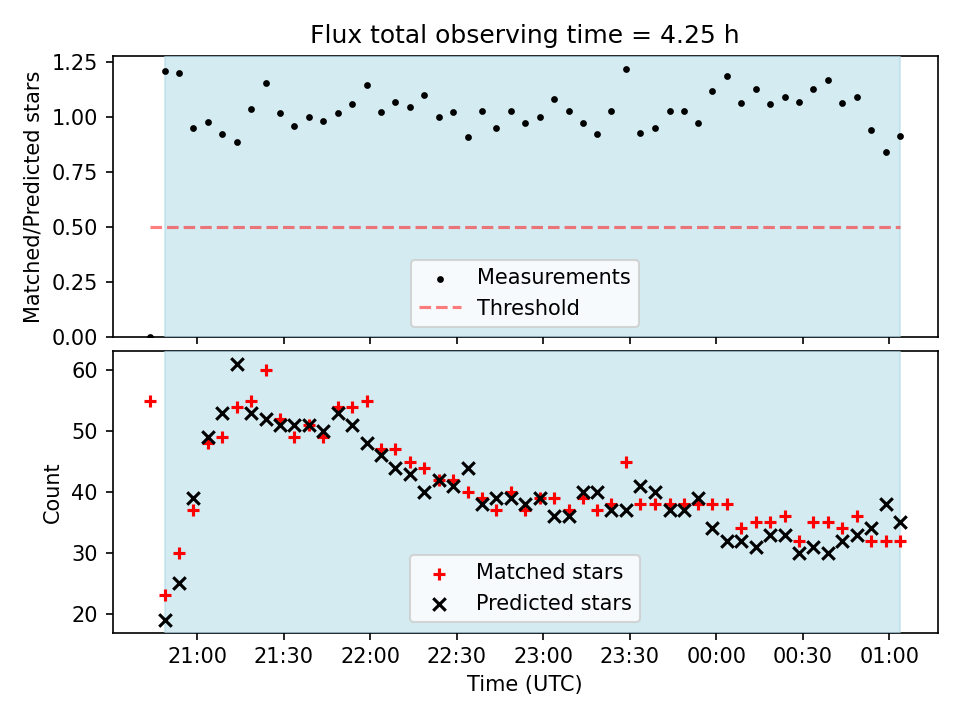 Flux total observing time = 4.25 h

Matched/Predicted stars

1.25
1.00
0.75
0.50
0.25
0.00

Measurements
Threshold

Count

60
50
40
30
20

Matched stars
Predicted stars

21:00
21:30
22:00
22:30
23:00
23:30
00:00
00:30
01:00

Time (UTC)